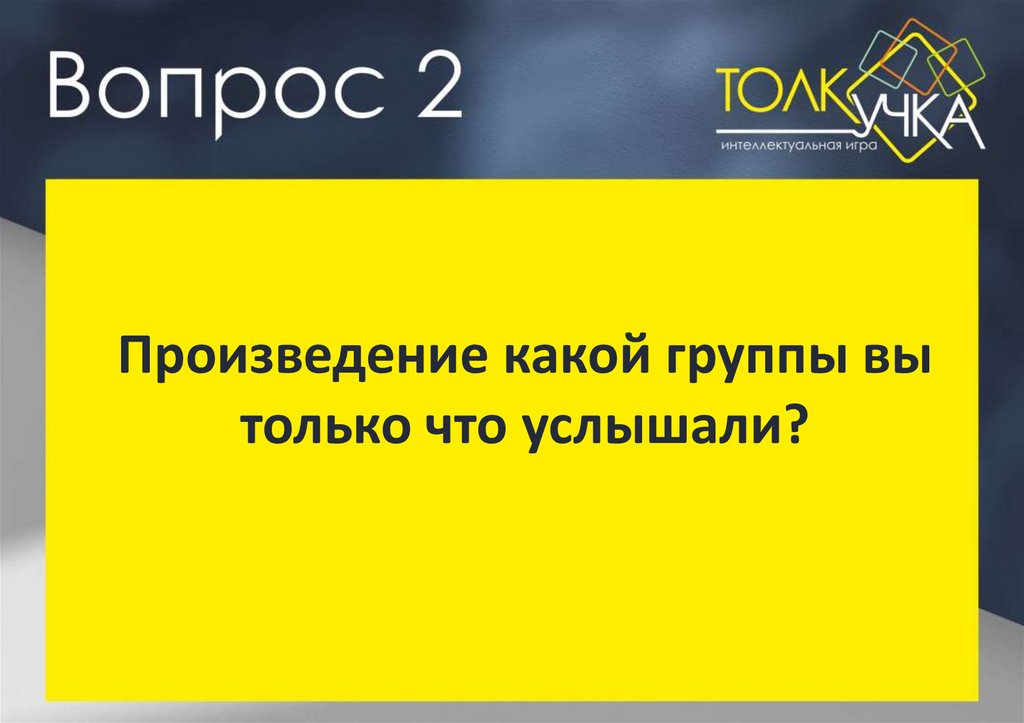 Вопрос 2

ТОЛКУЧКА
интеллектуальная игра

Произведение какой группы вы только что услышали?